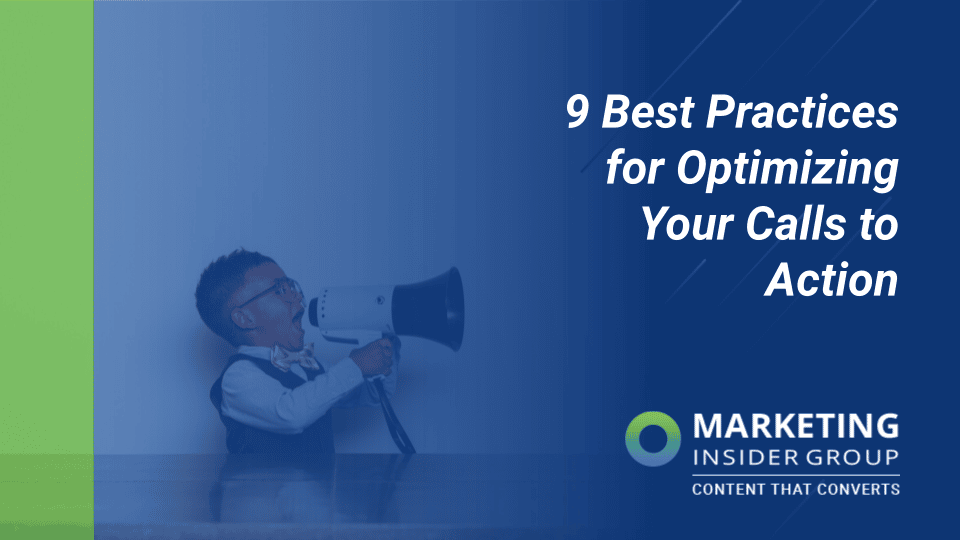 9 Best Practices for Optimizing Your Calls to Action

MARKETING
INSIDER GROUP
CONTENT THAT CONVERTS